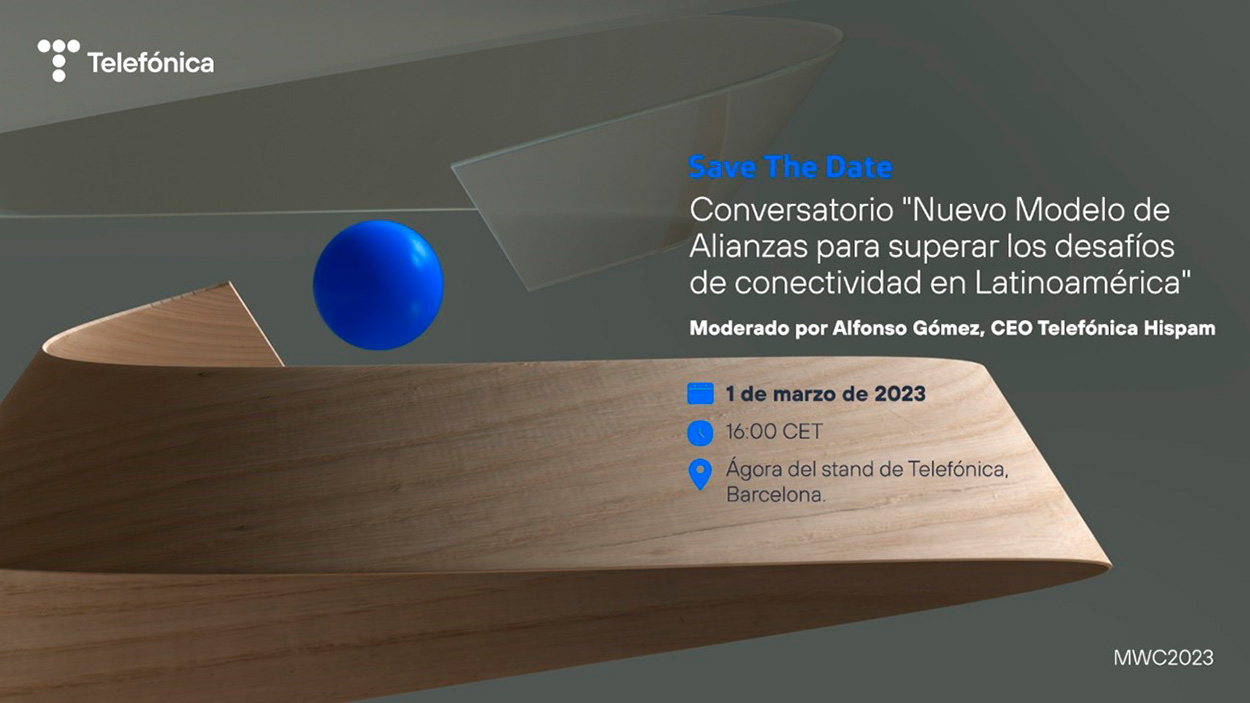 Telefónica

Save The Date

Conversatorio "Nuevo Modelo de Alianzas para superar los desafíos de conectividad en Latinoamérica"

Moderado por Alfonso Gómez, CEO Telefónica Hispam

1 de marzo de 2023

16:00 CET

Ágora del stand de Telefónica, Barcelona.

MWC2023